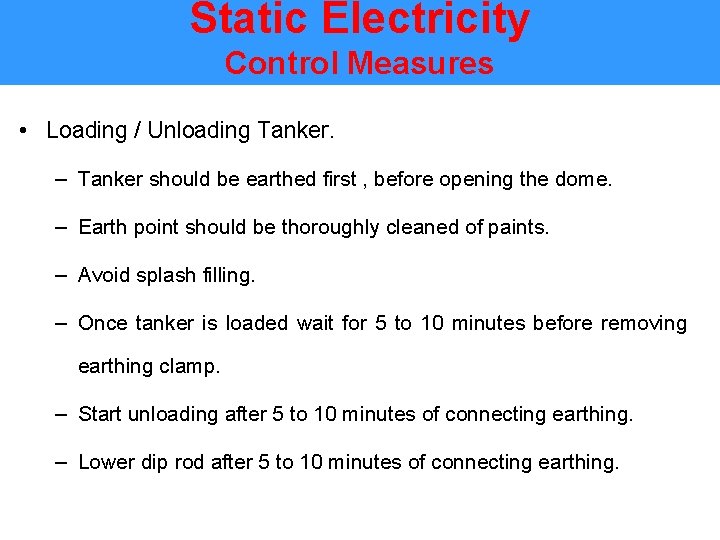 Static Electricity
Control Measures

• Loading / Unloading Tanker.

– Tanker should be earthed first , before opening the dome.

– Earth point should be thoroughly cleaned of paints.

– Avoid splash filling.

– Once tanker is loaded wait for 5 to 10 minutes before removing earthing clamp.

– Start unloading after 5 to 10 minutes of connecting earthing.

– Lower dip rod after 5 to 10 minutes of connecting earthing.